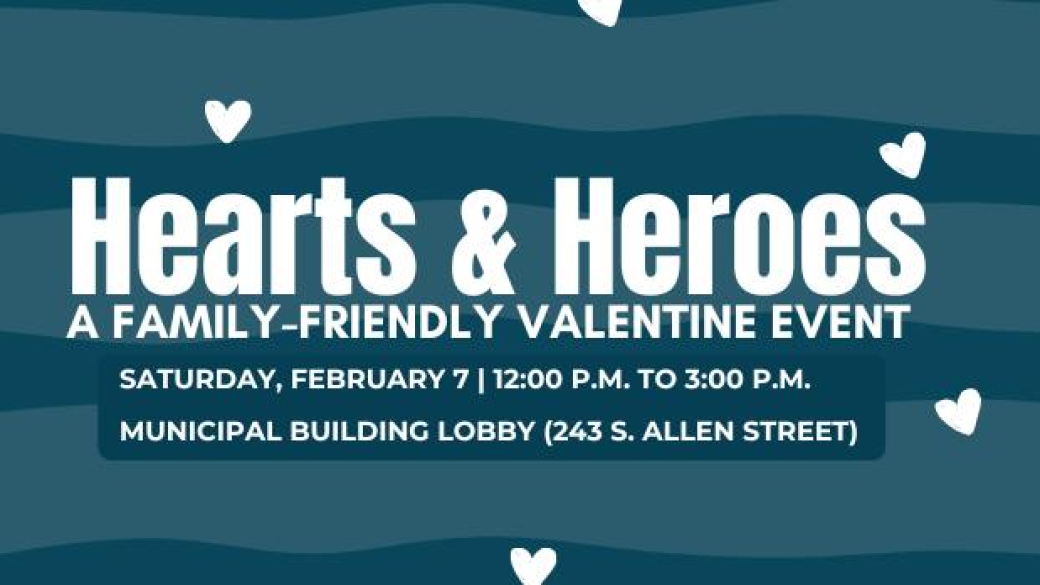 Hearts & Heroes
A FAMILY-FRIENDLY VALENTINE EVENT

SATURDAY, FEBRUARY 7 | 12:00 P.M. TO 3:00 P.M.
MUNICIPAL BUILDING LOBBY (243 S. ALLEN STREET)